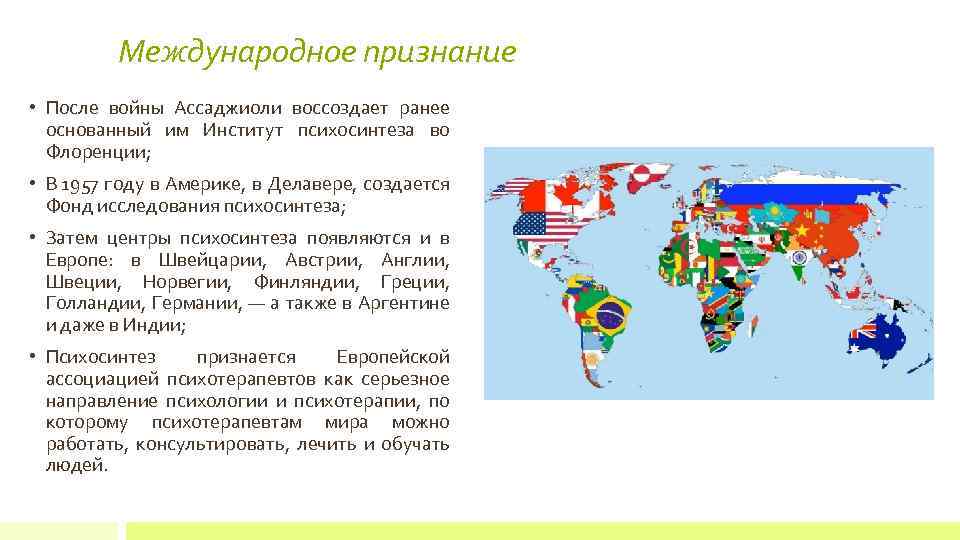 Международное признание

• После войны Ассаджиоли воссоздает ранее основанный им Институт психосинтеза во Флоренции;

• В 1957 году в Америке, в Делавере, создается Фонд исследования психосинтеза;

• Затем центры психосинтеза появляются и в Европе: в Швейцарии, Австрии, Англии, Швеции, Норвегии, Финляндии, Греции, Голландии, Германии, — а также в Аргентине и даже в Индии;

• Психосинтез признается Европейской ассоциацией психотерапевтов как серьезное направление психологии и психотерапии, по которому психотерапевтам мира можно работать, консультировать, лечить и обучать людей.